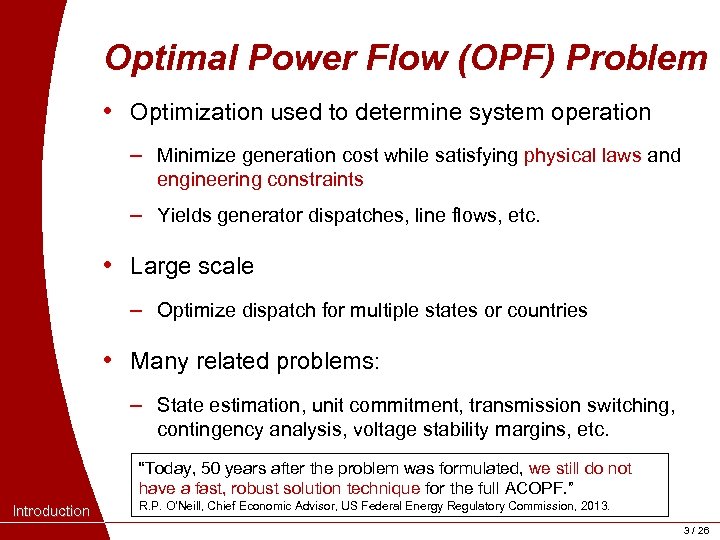 Optimal Power Flow (OPF) Problem

• Optimization used to determine system operation

– Minimize generation cost while satisfying physical laws and engineering constraints

– Yields generator dispatches, line flows, etc.

• Large scale

– Optimize dispatch for multiple states or countries

• Many related problems:

– State estimation, unit commitment, transmission switching, contingency analysis, voltage stability margins, etc.

"Today, 50 years after the problem was formulated, we still do not have a fast, robust solution technique for the full ACOPF."
R.P. O'Neill, Chief Economic Advisor, US Federal Energy Regulatory Commission, 2013.

Introduction

3 / 26